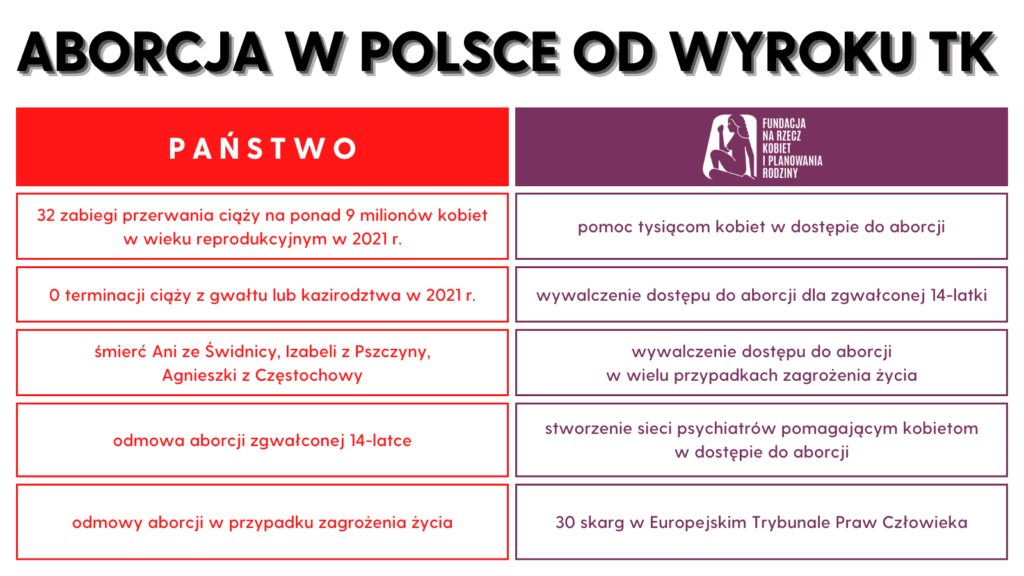 ABORCJA W POLSCE OD WYROKU TK

| PAŃSTWO | FUNDACJA NA RZECZ KOBIET I PLANOWANIA RODZINY |
|---|---|
| 32 zabiegi przerwania ciąży na ponad 9 milionów kobiet w wieku reprodukcyjnym w 2021 r. | pomoc tysiącom kobiet w dostępie do aborcji |
| 0 terminacji ciąży z gwałtu lub kazirodztwa w 2021 r. | wywalczenie dostępu do aborcji dla zgwałconej 14-latki |
| śmierć Ani ze Świdnicy, Izabeli z Pszczyny, Agnieszki z Częstochowy | wywalczenie dostępu do aborcji w wielu przypadkach zagrożenia życia |
| odmowa aborcji zgwałconej 14-latce | stworzenie sieci psychiatrów pomagającym kobietom w dostępie do aborcji |
| odmowy aborcji w przypadku zagrożenia życia | 30 skarg w Europejskim Trybunale Praw Człowieka |